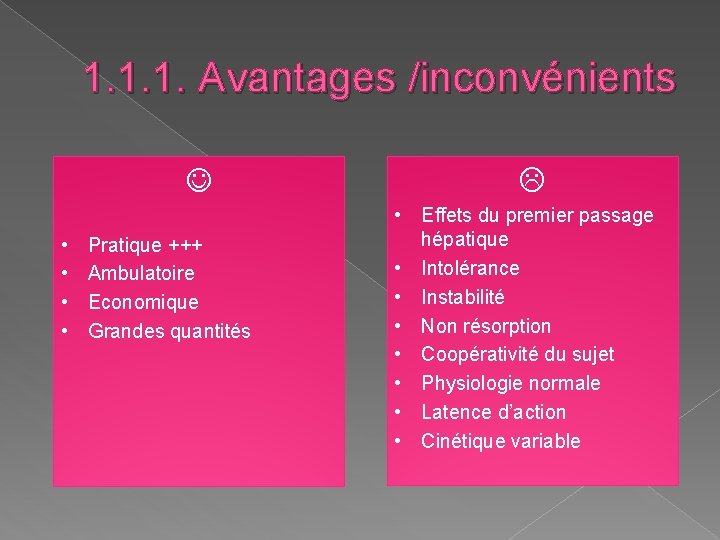 1.1.1. Avantages /inconvénients

☺

• Pratique +++
• Ambulatoire
• Economique
• Grandes quantités

☹

• Effets du premier passage hépatique
• Intolérance
• Instabilité
• Non résorption
• Coopérativité du sujet
• Physiologie normale
• Latence d'action
• Cinétique variable